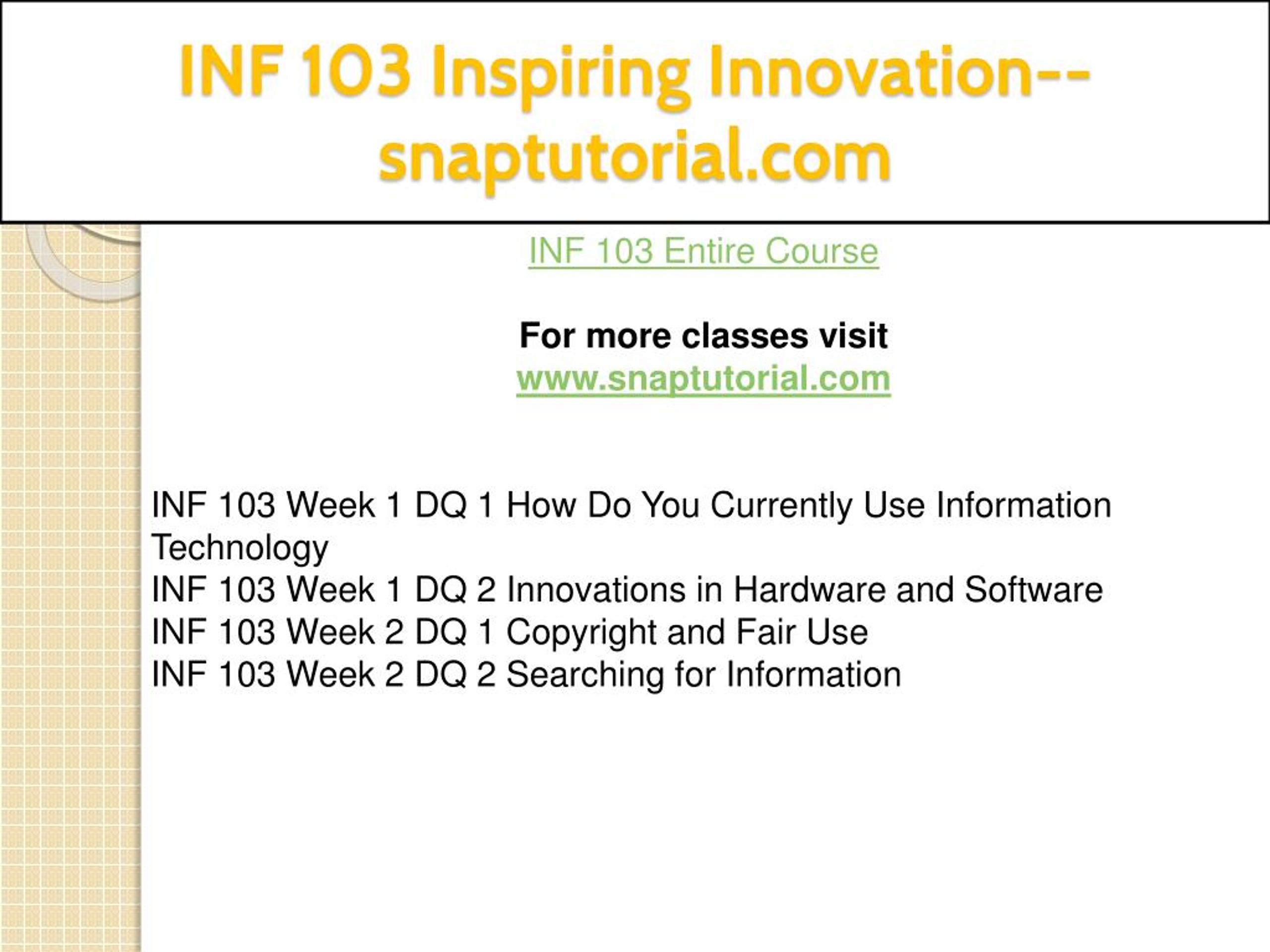 INF 103 Inspiring Innovation--snaptutorial.com

INF 103 Entire Course

For more classes visit
www.snaptutorial.com

INF 103 Week 1 DQ 1 How Do You Currently Use Information Technology
INF 103 Week 1 DQ 2 Innovations in Hardware and Software
INF 103 Week 2 DQ 1 Copyright and Fair Use
INF 103 Week 2 DQ 2 Searching for Information